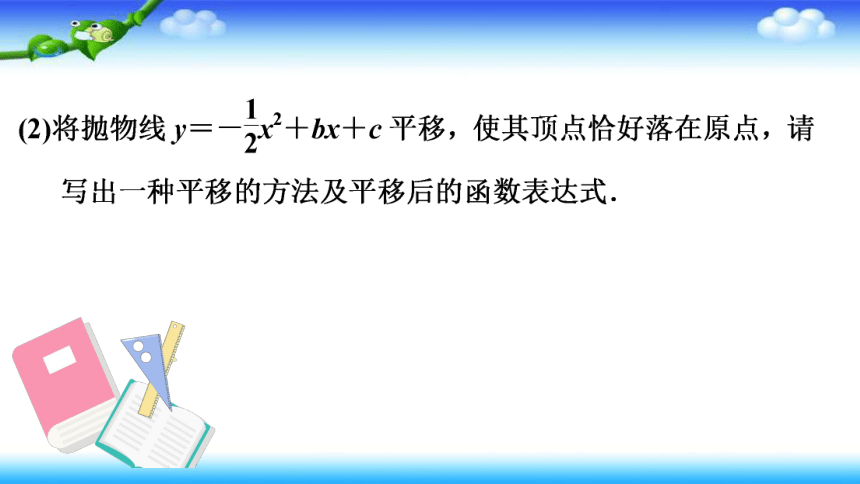 (2)将抛物线 $y=-\frac{1}{2}x^2+bx+c$ 平移，使其顶点恰好落在原点，请写出一种平移的方法及平移后的函数表达式.